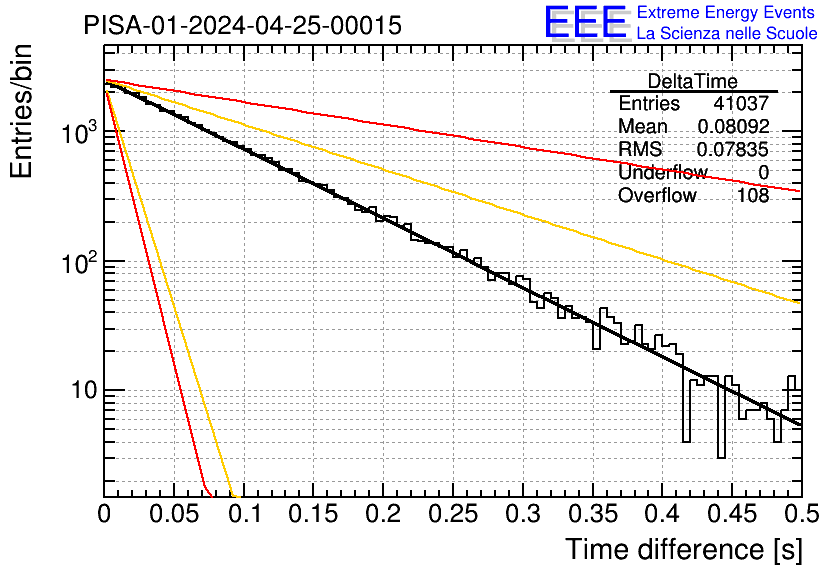 PISA-01-2024-04-25-00015

EEE Extreme Energy Events
La Scienza nelle Scuole

| DeltaTime | |
|---|---|
| Entries | 41037 |
| Mean | 0.08092 |
| RMS | 0.07835 |
| Underflow | 0 |
| Overflow | 108 |

Entries/bin

$10^3$

$10^2$

10

0 0.05 0.1 0.15 0.2 0.25 0.3 0.35 0.4 0.45 0.5

Time difference [s]